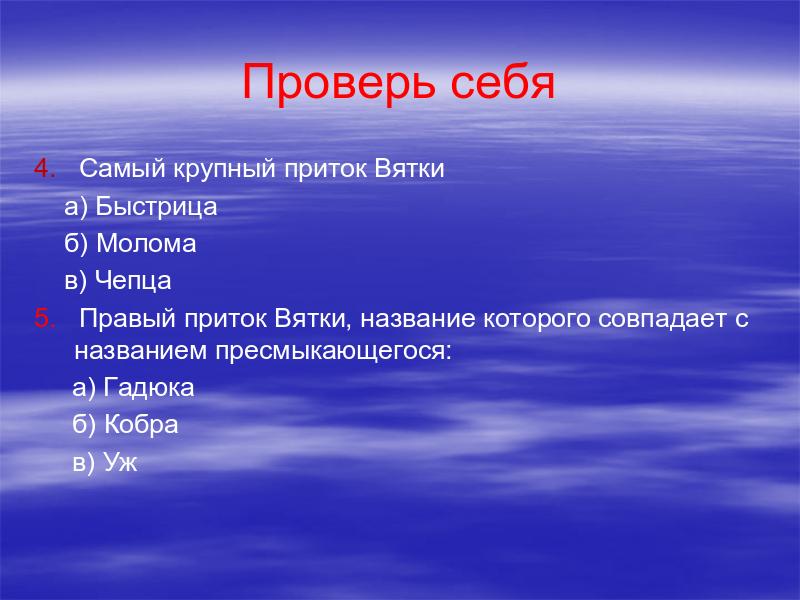 Проверь себя

4. Самый крупный приток Вятки

а) Быстрица

б) Молома

в) Чепца

5. Правый приток Вятки, название которого совпадает с названием пресмыкающегося:

а) Гадюка

б) Кобра

в) Уж